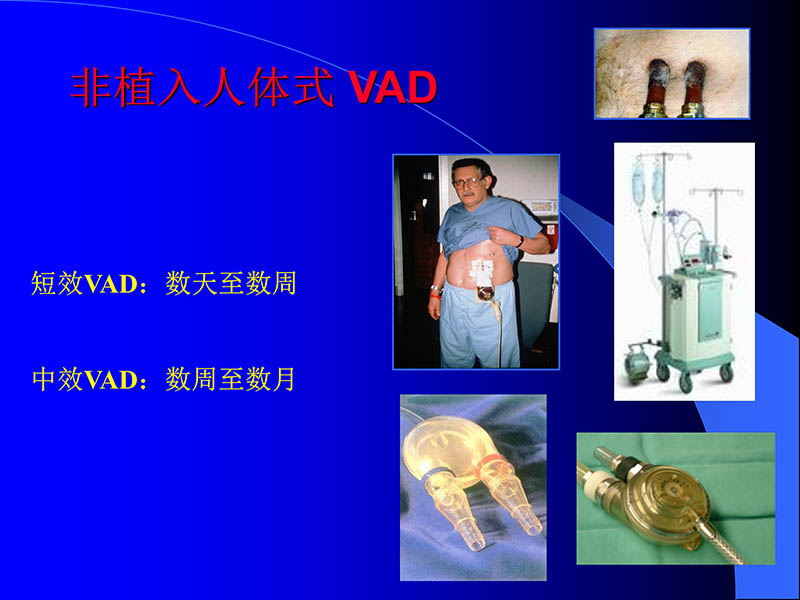 非植入人体式 VAD

短效VAD：数天至数周

中效VAD：数周至数月